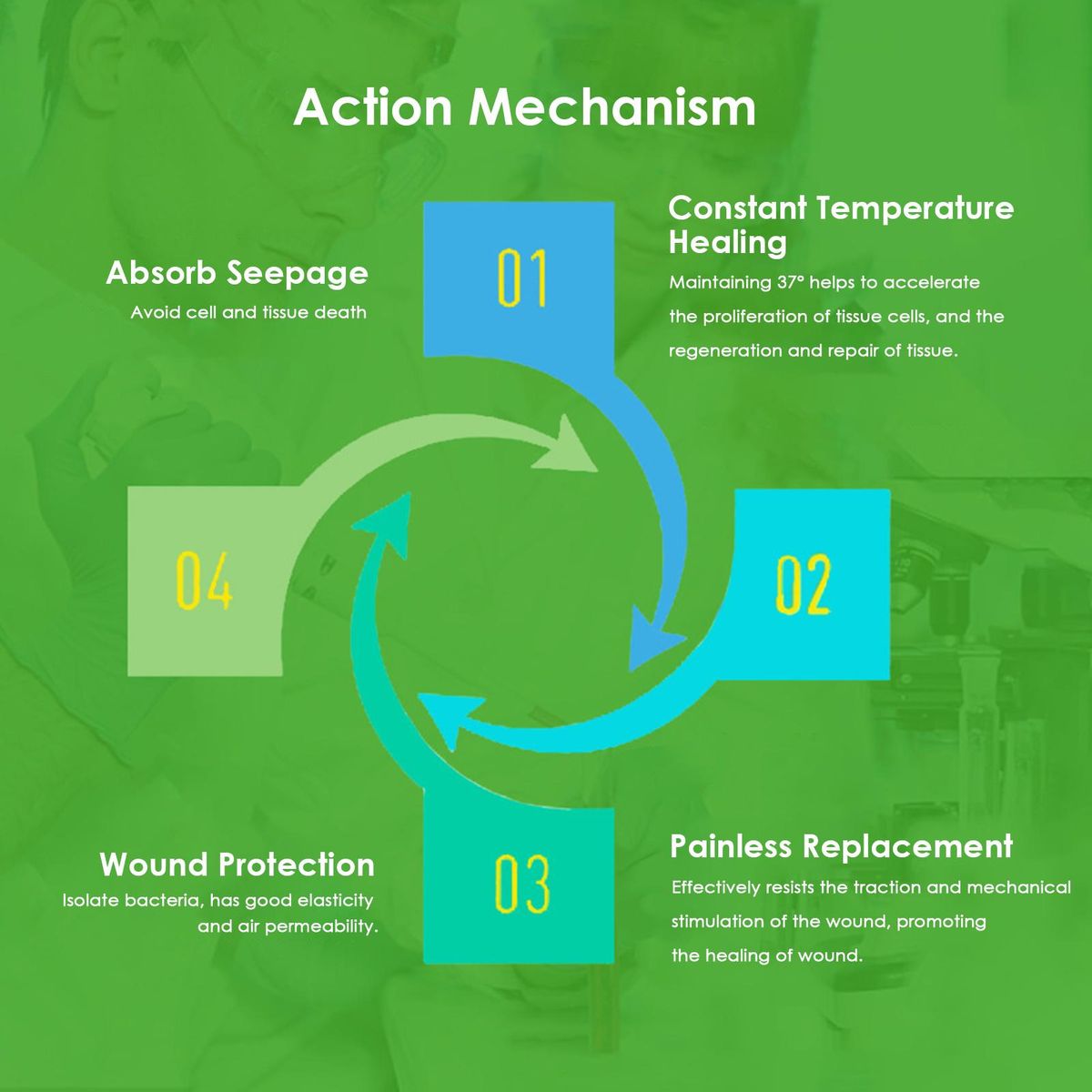 Action Mechanism

Absorb Seepage
Avoid cell and tissue death

01

Constant Temperature Healing
Maintaining 37° helps to accelerate the proliferation of tissue cells, and the regeneration and repair of tissue.

04

02

Wound Protection
Isolate bacteria, has good elasticity and air permeability.

03

Painless Replacement
Effectively resists the traction and mechanical stimulation of the wound, promoting the healing of wound.